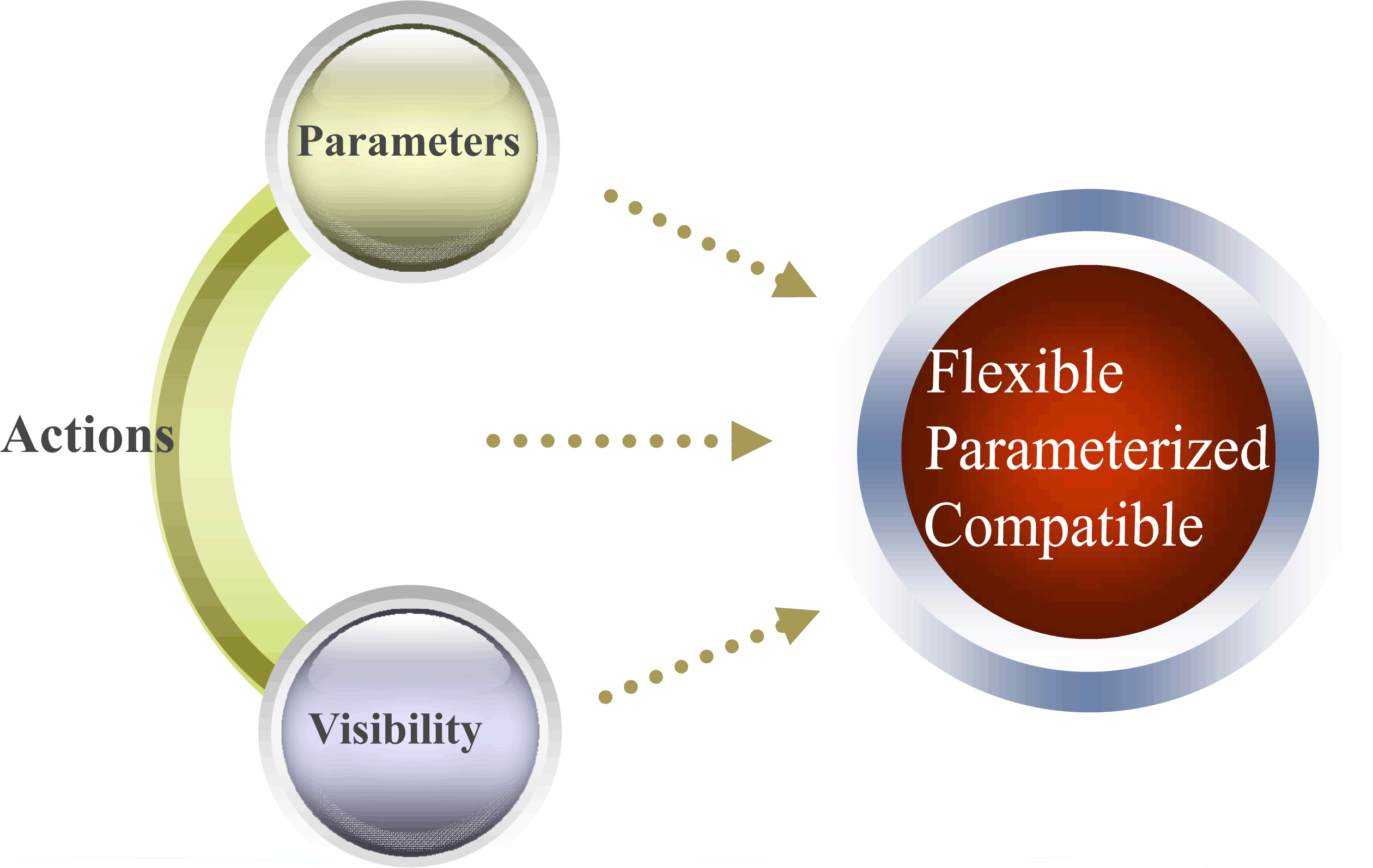 Parameters

Actions

Visibility

Flexible
Parameterized
Compatible